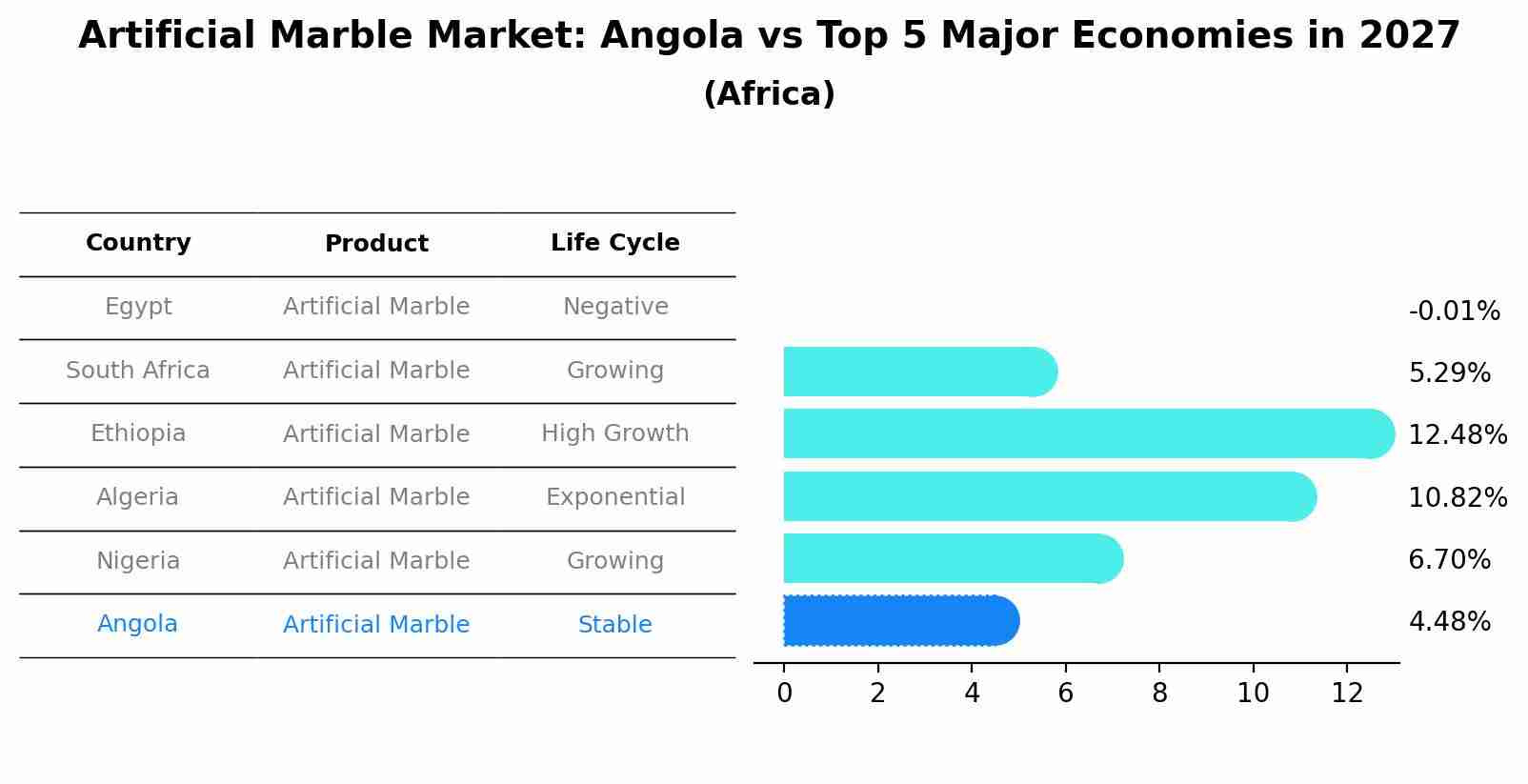 Artificial Marble Market: Angola vs Top 5 Major Economies in 2027
(Africa)

| Country | Product | Life Cycle |
|---|---|---|
| Egypt | Artificial Marble | Negative |
| South Africa | Artificial Marble | Growing |
| Ethiopia | Artificial Marble | High Growth |
| Algeria | Artificial Marble | Exponential |
| Nigeria | Artificial Marble | Growing |
| Angola | Artificial Marble | Stable |

-0.01%
5.29%
12.48%
10.82%
6.70%
4.48%

0 2 4 6 8 10 12